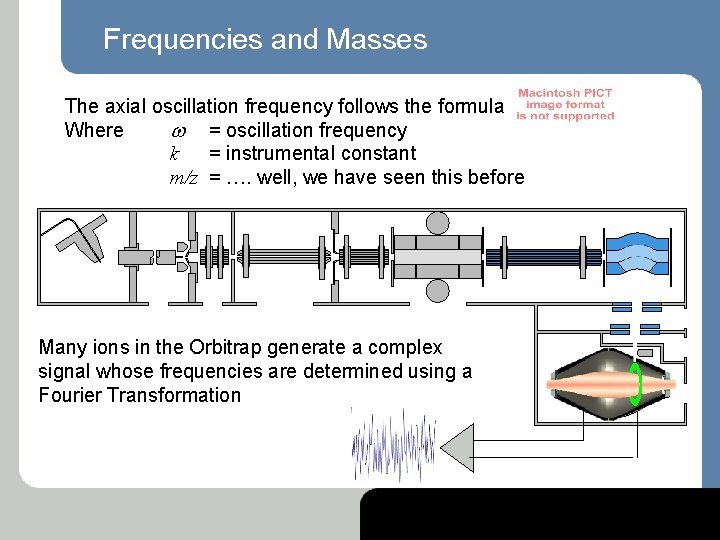 Frequencies and Masses

The axial oscillation frequency follows the formula

Macintosh PICT image format is not supported

Where $\omega$ = oscillation frequency
$k$ = instrumental constant
$m/z$ = …. well, we have seen this before

Many ions in the Orbitrap generate a complex signal whose frequencies are determined using a Fourier Transformation